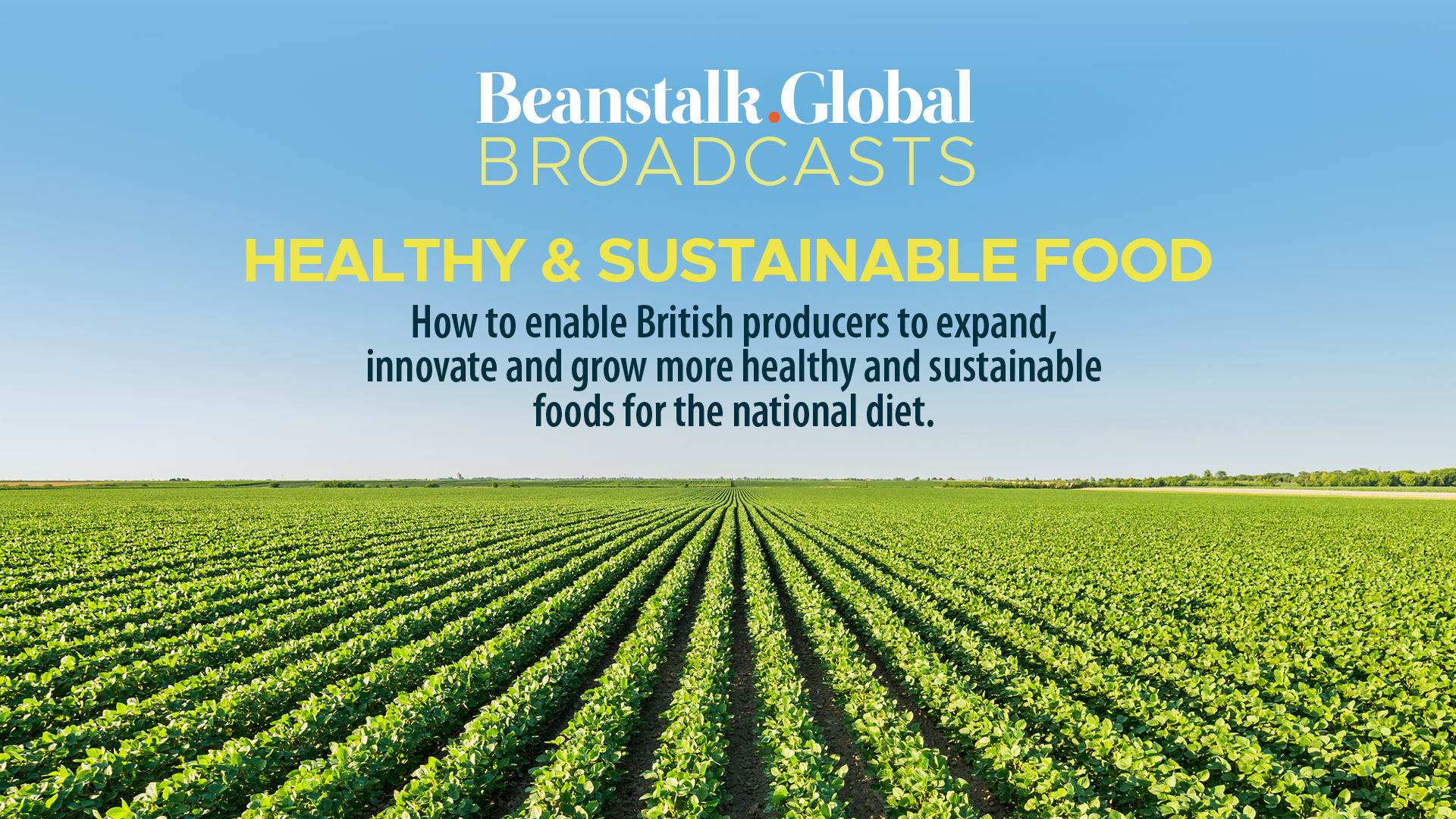 Beanstalk.Global
BROADCASTS

HEALTHY & SUSTAINABLE FOOD

How to enable British producers to expand, innovate and grow more healthy and sustainable foods for the national diet.